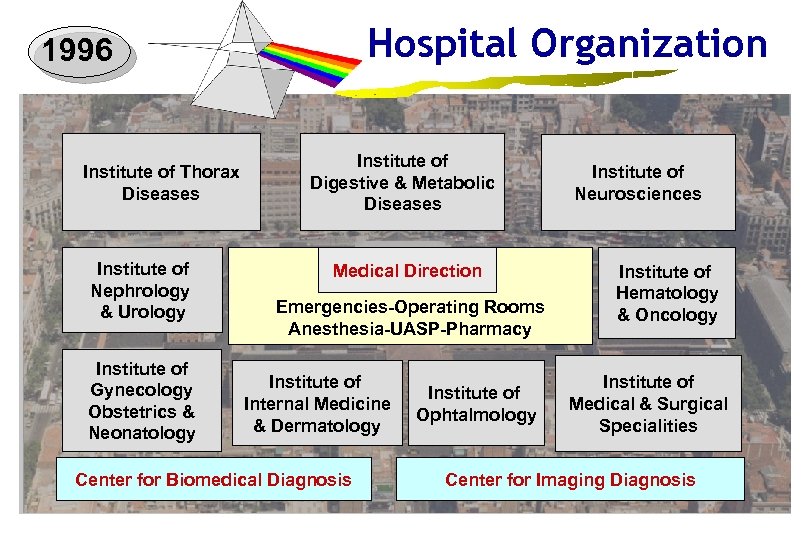 1996

Hospital Organization

Institute of Thorax Diseases

Institute of Digestive & Metabolic Diseases

Institute of Neurosciences

Institute of Nephrology & Urology

Medical Direction

Emergencies-Operating Rooms Anesthesia-UASP-Pharmacy

Institute of Hematology & Oncology

Institute of Gynecology Obstetrics & Neonatology

Institute of Internal Medicine & Dermatology

Institute of Ophtalmology

Institute of Medical & Surgical Specialities

Center for Biomedical Diagnosis

Center for Imaging Diagnosis